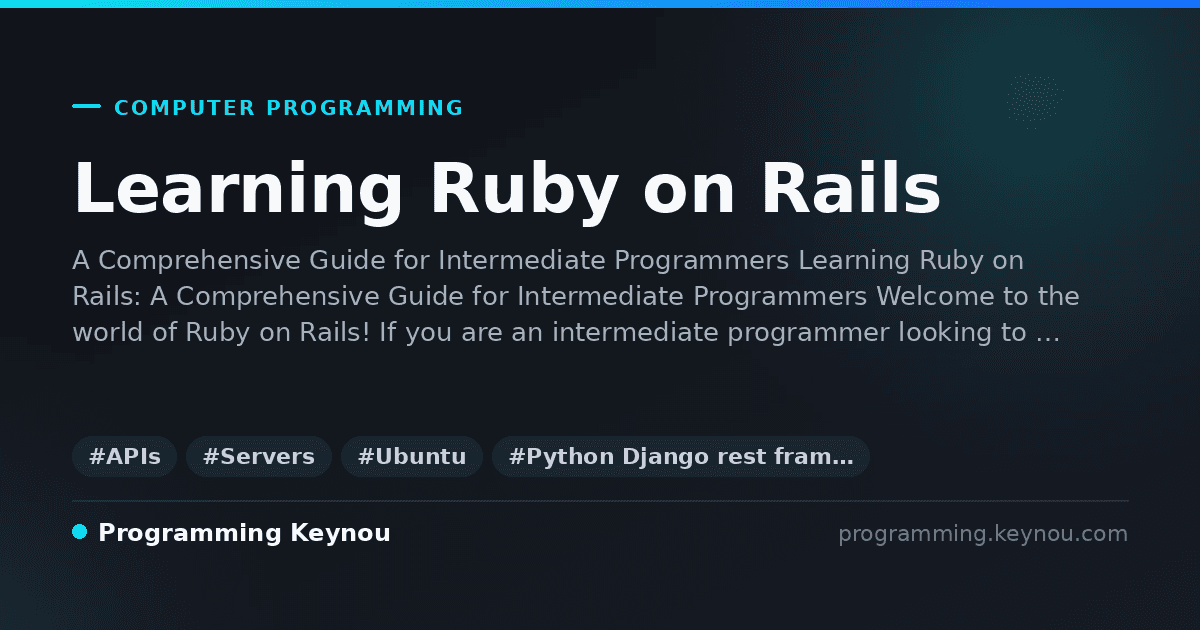 COMPUTER PROGRAMMING

Learning Ruby on Rails

A Comprehensive Guide for Intermediate Programmers Learning Ruby on Rails: A Comprehensive Guide for Intermediate Programmers Welcome to the world of Ruby on Rails! If you are an intermediate programmer looking to …

#APIs #Servers #Ubuntu #Python Django rest fram…

Programming Keynou

programming.keynou.com